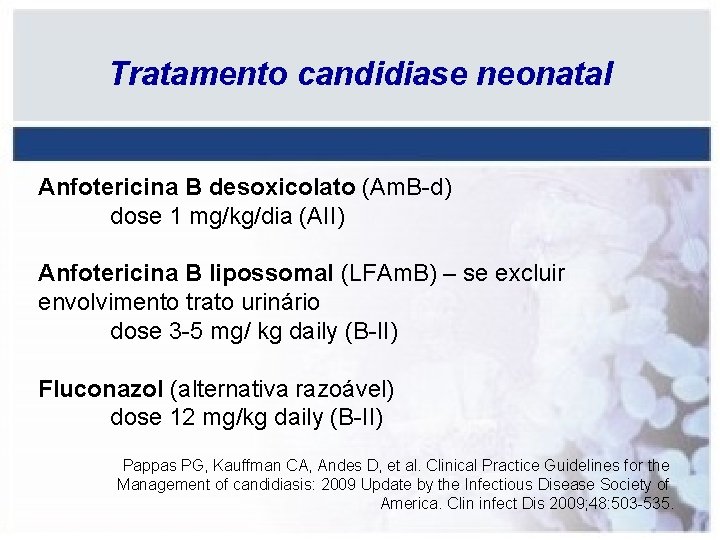 Tratamento candidiase neonatal

Anfotericina B desoxicolato (AmB-d)
dose 1 mg/kg/dia (AII)

Anfotericina B lipossomal (LFAmB) – se excluir envolvimento trato urinário
dose 3-5 mg/ kg daily (B-II)

Fluconazol (alternativa razoável)
dose 12 mg/kg daily (B-II)

Pappas PG, Kauffman CA, Andes D, et al. Clinical Practice Guidelines for the Management of candidiasis: 2009 Update by the Infectious Disease Society of America. Clin infect Dis 2009;48:503-535.